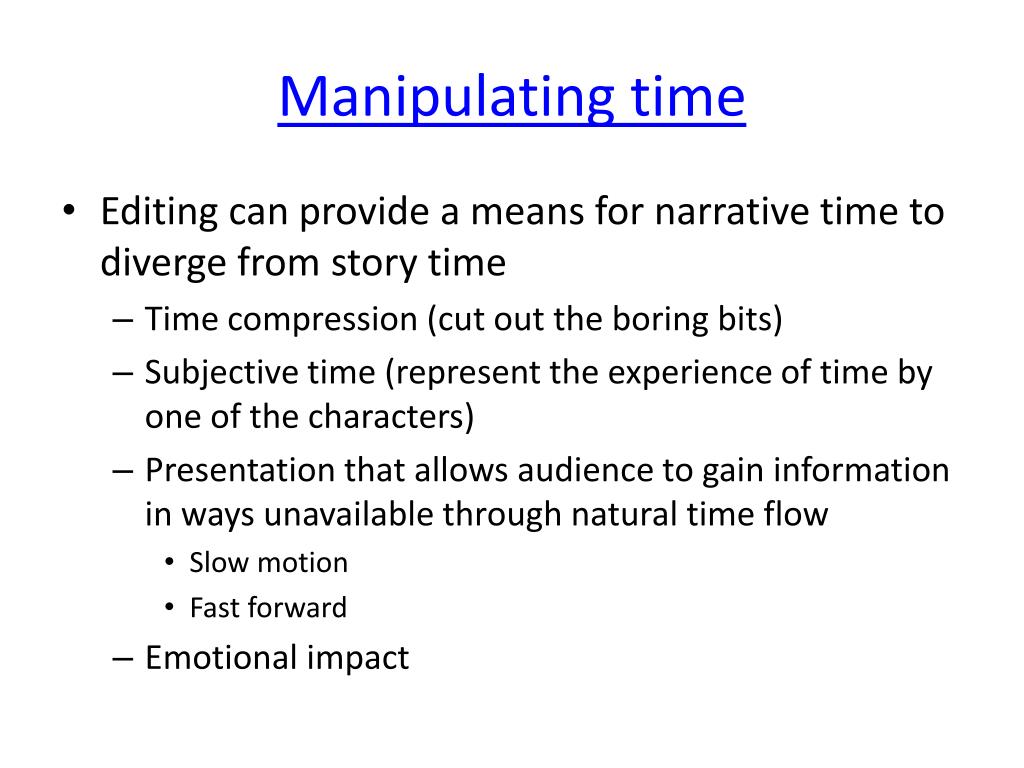 Manipulating time

• Editing can provide a means for narrative time to diverge from story time
– Time compression (cut out the boring bits)
– Subjective time (represent the experience of time by one of the characters)
– Presentation that allows audience to gain information in ways unavailable through natural time flow
• Slow motion
• Fast forward
– Emotional impact